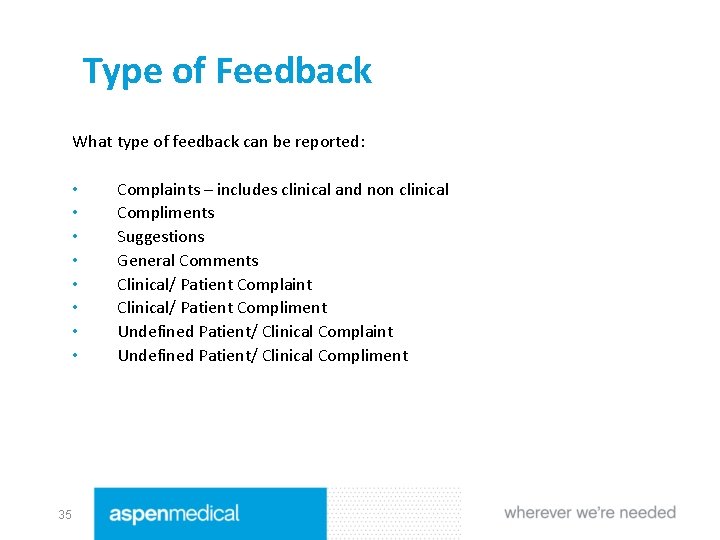 Type of Feedback

What type of feedback can be reported:

• Complaints – includes clinical and non clinical
• Compliments
• Suggestions
• General Comments
• Clinical/ Patient Complaint
• Clinical/ Patient Compliment
• Undefined Patient/ Clinical Complaint
• Undefined Patient/ Clinical Compliment

35

aspenmedical

wherever we're needed